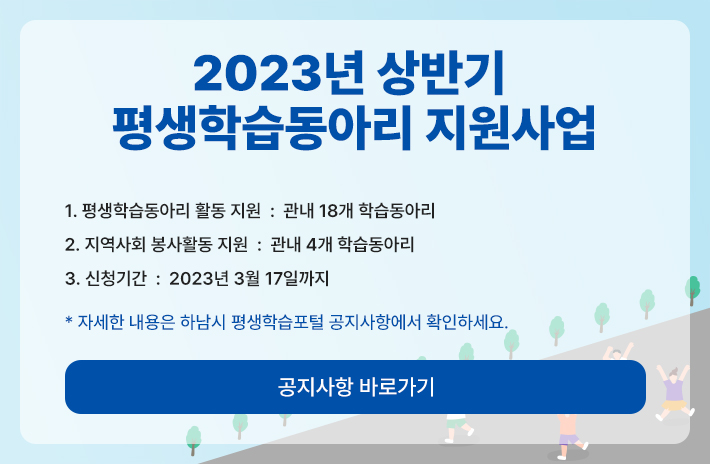 2023년 상반기
평생학습동아리 지원사업

1. 평생학습동아리 활동 지원 : 관내 18개 학습동아리

2. 지역사회 봉사활동 지원 : 관내 4개 학습동아리

3. 신청기간 : 2023년 3월 17일까지

* 자세한 내용은 하남시 평생학습포털 공지사항에서 확인하세요.

공지사항 바로가기